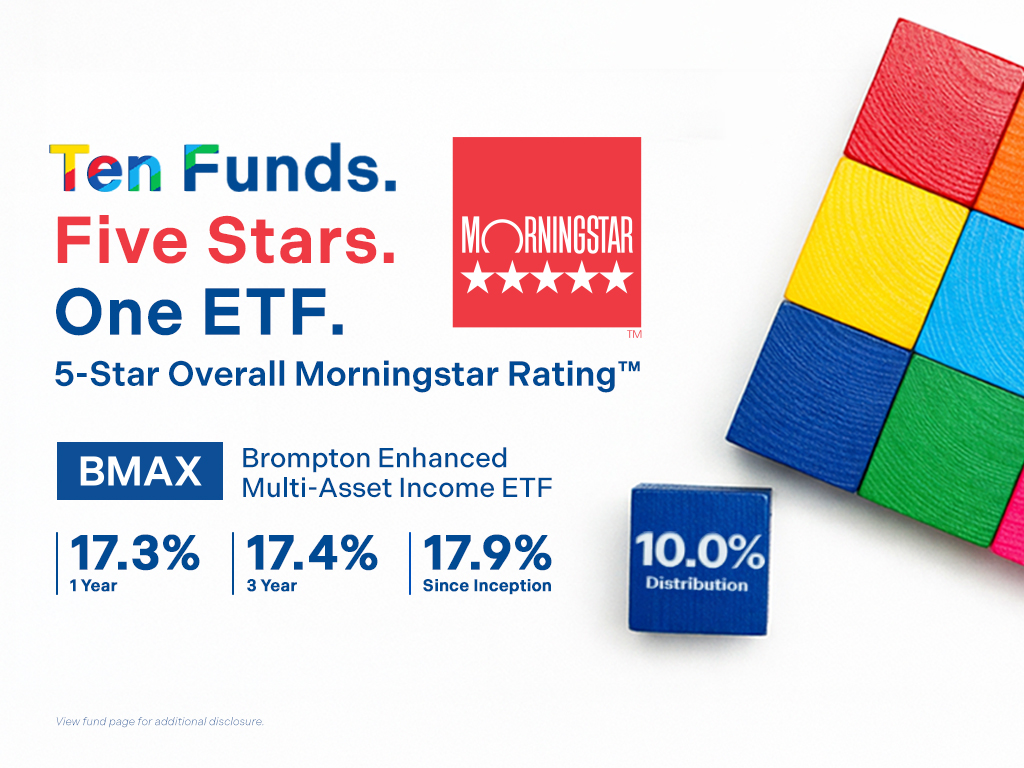 Ten Funds.
Five Stars.
One ETF.

MORNINGSTAR ★★★★★
TM

5-Star Overall Morningstar Rating™

BMAX Brompton Enhanced Multi-Asset Income ETF

17.3%
1 Year

17.4%
3 Year

17.9%
Since Inception

10.0%
Distribution

View fund page for additional disclosure.